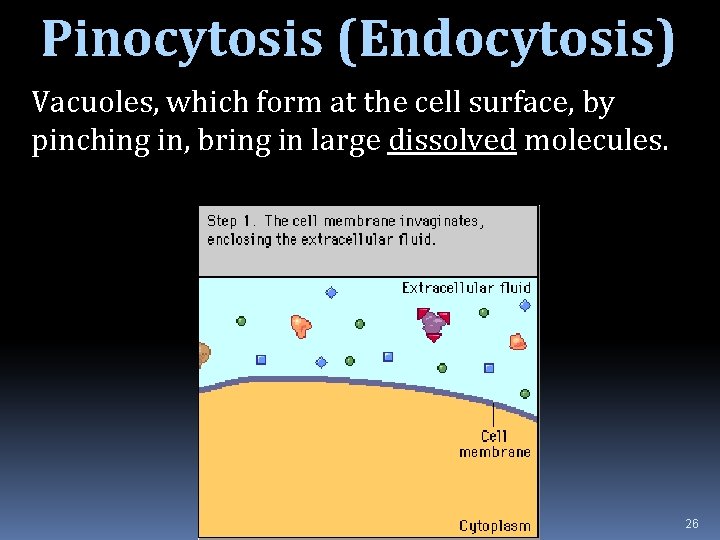 Pinocytosis (Endocytosis)

Vacuoles, which form at the cell surface, by pinching in, bring in large dissolved molecules.

Step 1. The cell membrane invaginates, enclosing the extracellular fluid.

Extracellular fluid

Cell membrane

Cytoplasm

26